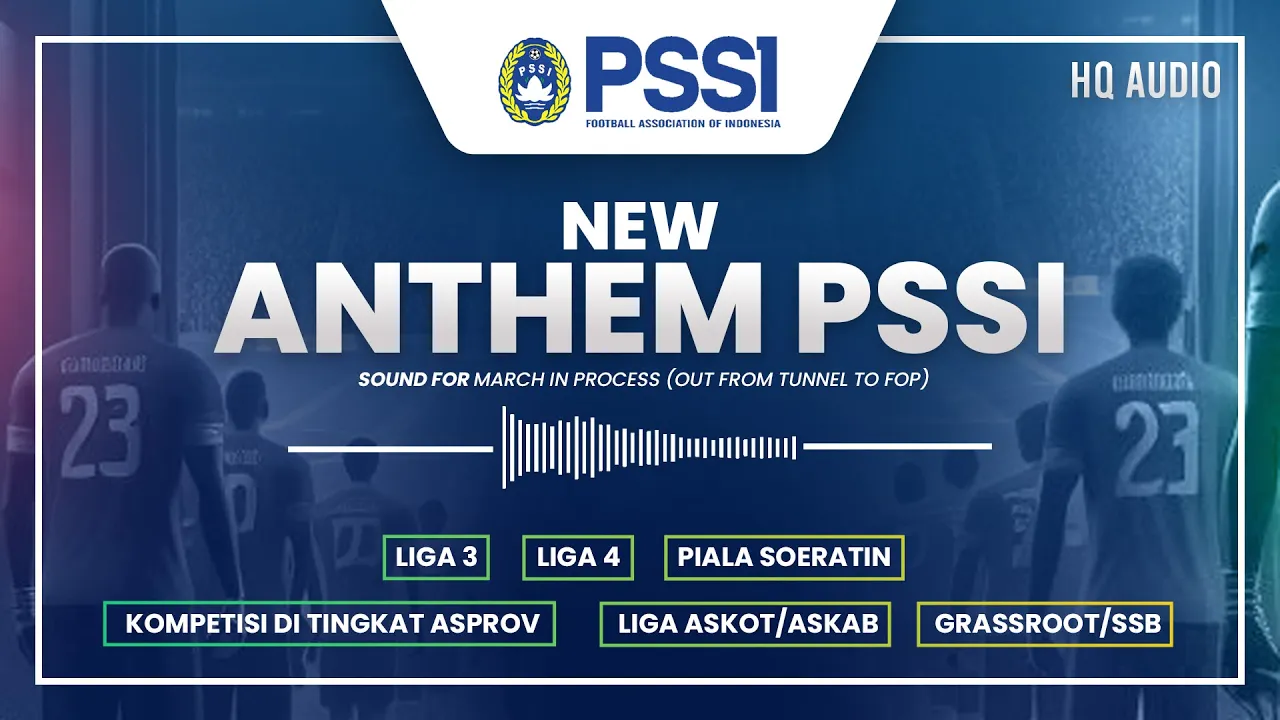 PSSI
PSSI
FOOTBALL ASSOCIATION OF INDONESIA

HQ AUDIO

NEW
ANTHEM PSSI

SOUND FOR MARCH IN PROCESS (OUT FROM TUNNEL TO FOP)

23

23

LIGA 3
LIGA 4
PIALA SOERATIN
KOMPETISI DI TINGKAT ASPROV
LIGA ASKOT/ASKAB
GRASSROOT/SSB